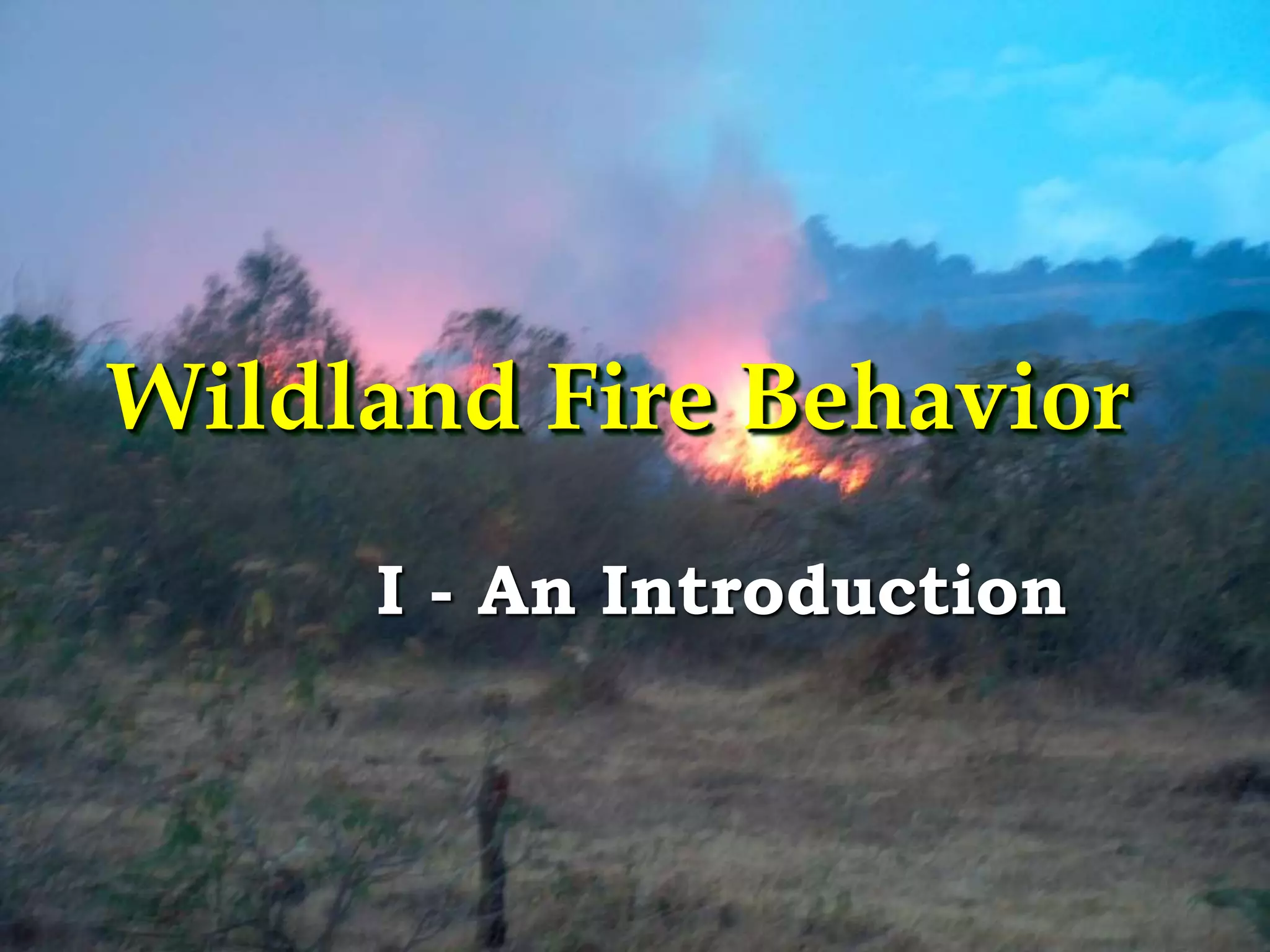 Wildland Fire Behavior

I - An Introduction